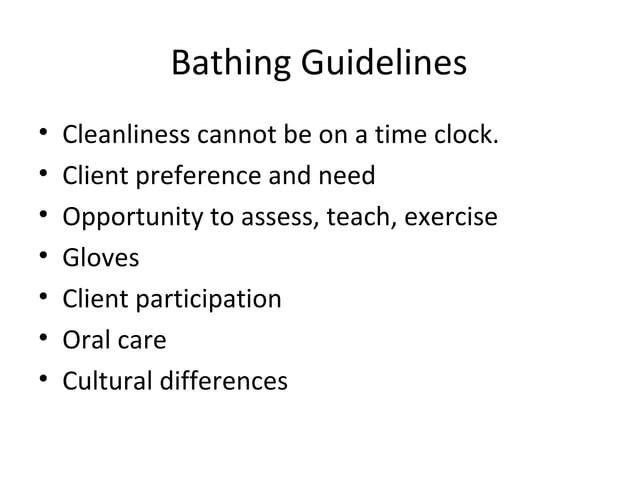 Bathing Guidelines

• Cleanliness cannot be on a time clock.
• Client preference and need
• Opportunity to assess, teach, exercise
• Gloves
• Client participation
• Oral care
• Cultural differences